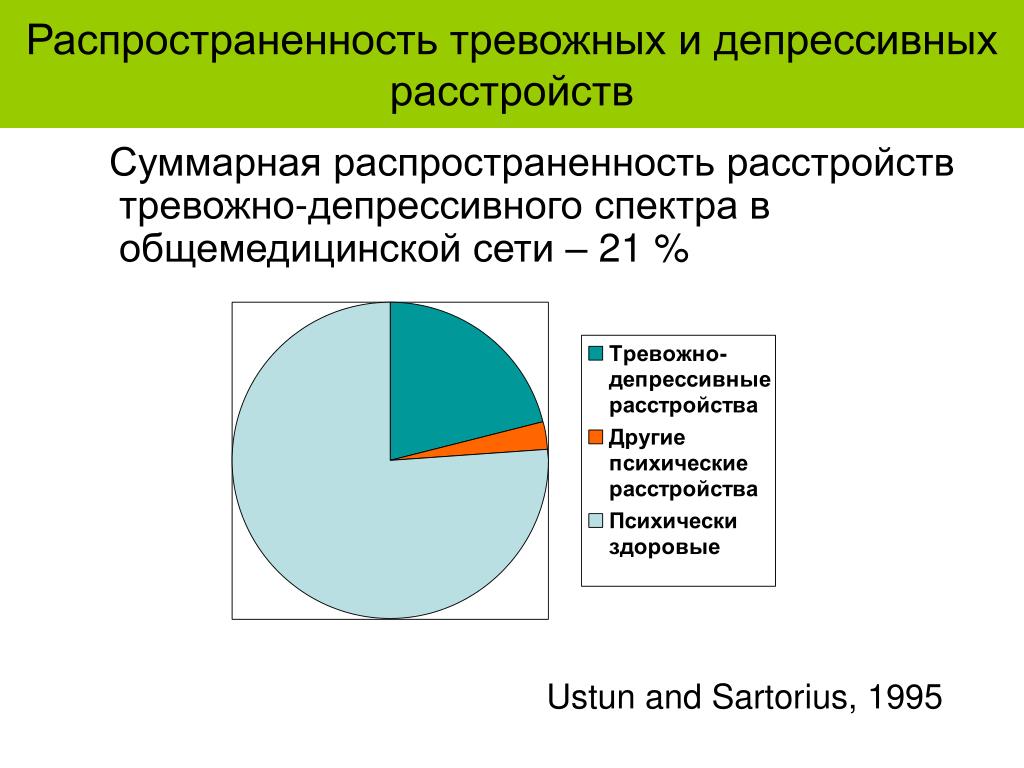 Распространенность тревожных и депрессивных расстройств

Суммарная распространенность расстройств тревожно-депрессивного спектра в общемедицинской сети – 21 %

Тревожно-депрессивные расстройства
Другие психические расстройства
Психически здоровые

Ustun and Sartorius, 1995